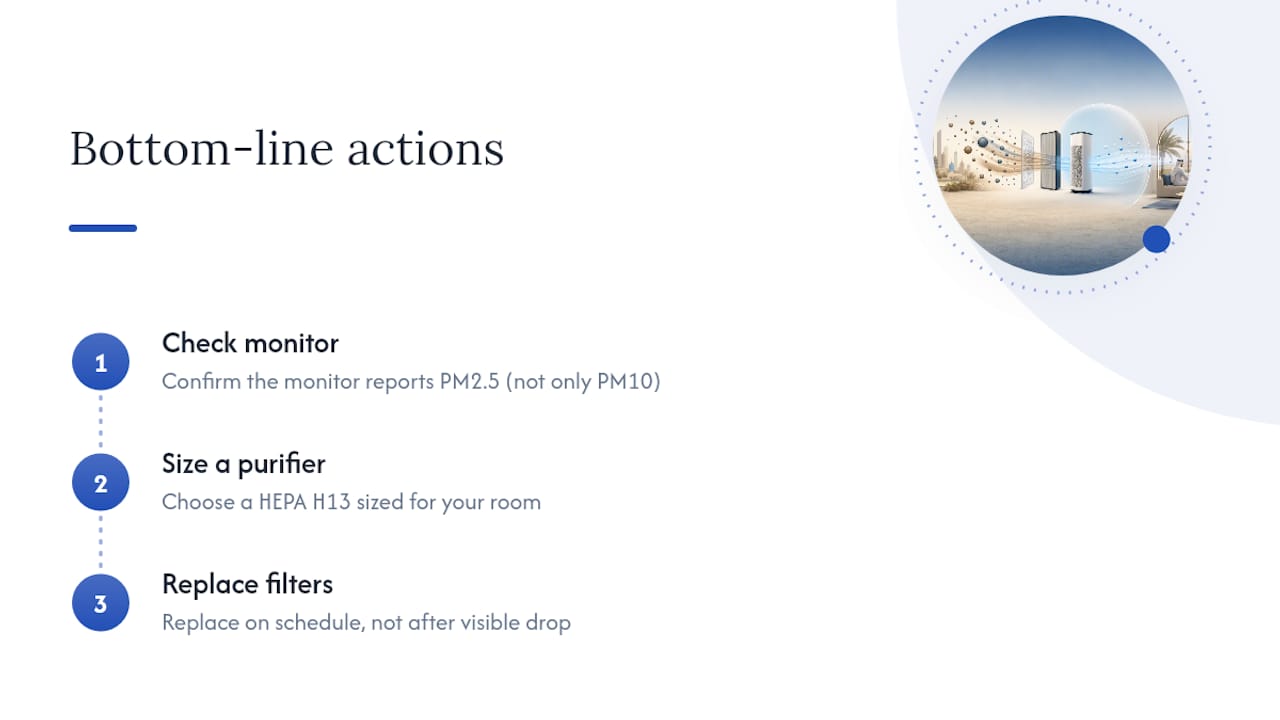 Bottom-line actions

1
Check monitor
Confirm the monitor reports PM2.5 (not only PM10)

2
Size a purifier
Choose a HEPA H13 sized for your room

3
Replace filters
Replace on schedule, not after visible drop